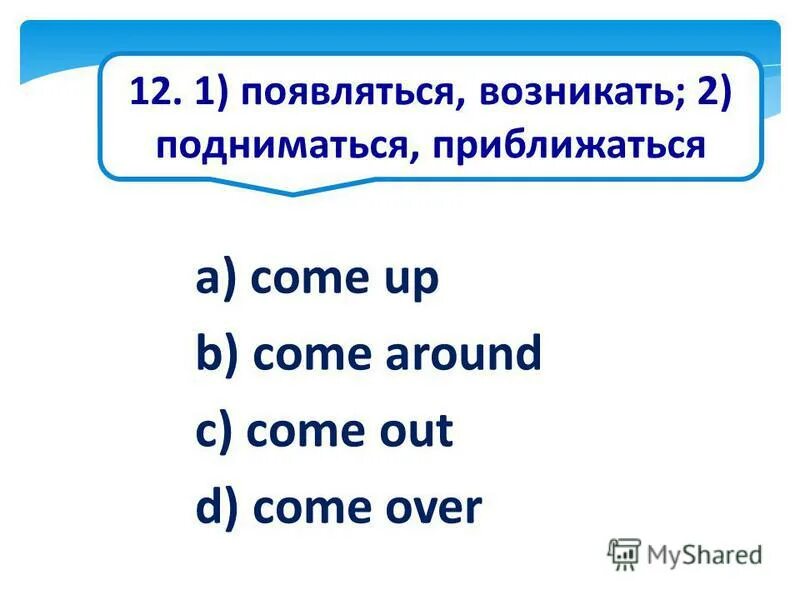 12. 1) появляться, возникать; 2) подниматься, приближаться

a) come up

b) come around

c) come out

d) come over

MyShared